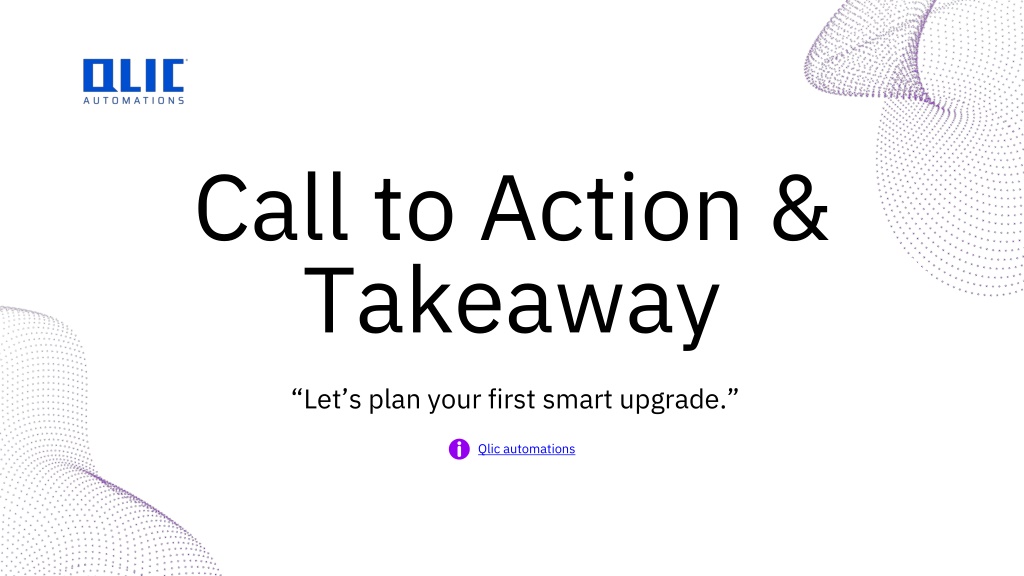 QLIC
AUTOMATIONS

Call to Action & Takeaway

“Let’s plan your first smart upgrade.”

Qlic automations